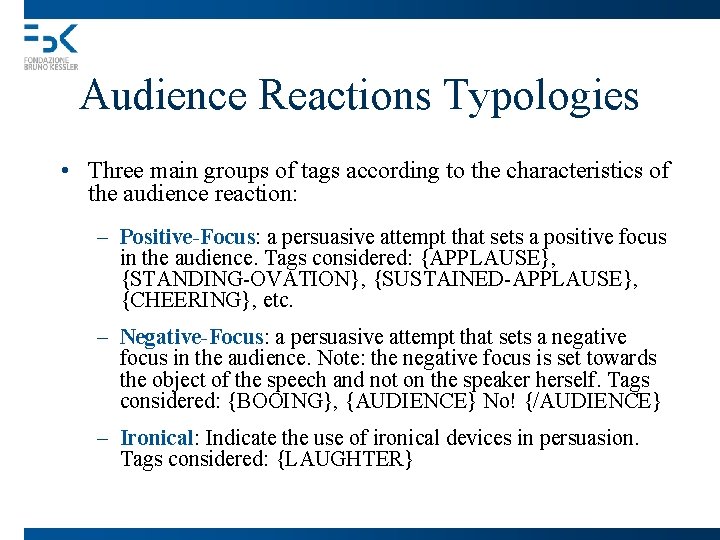 FBK
FONDAZIONE
BRUNO KESSLER

Audience Reactions Typologies

• Three main groups of tags according to the characteristics of the audience reaction:

– Positive-Focus: a persuasive attempt that sets a positive focus in the audience. Tags considered: {APPLAUSE}, {STANDING-OVATION}, {SUSTAINED-APPLAUSE}, {CHEERING}, etc.

– Negative-Focus: a persuasive attempt that sets a negative focus in the audience. Note: the negative focus is set towards the object of the speech and not on the speaker herself. Tags considered: {BOOING}, {AUDIENCE} No! {/AUDIENCE}

– Ironical: Indicate the use of ironical devices in persuasion. Tags considered: {LAUGHTER}